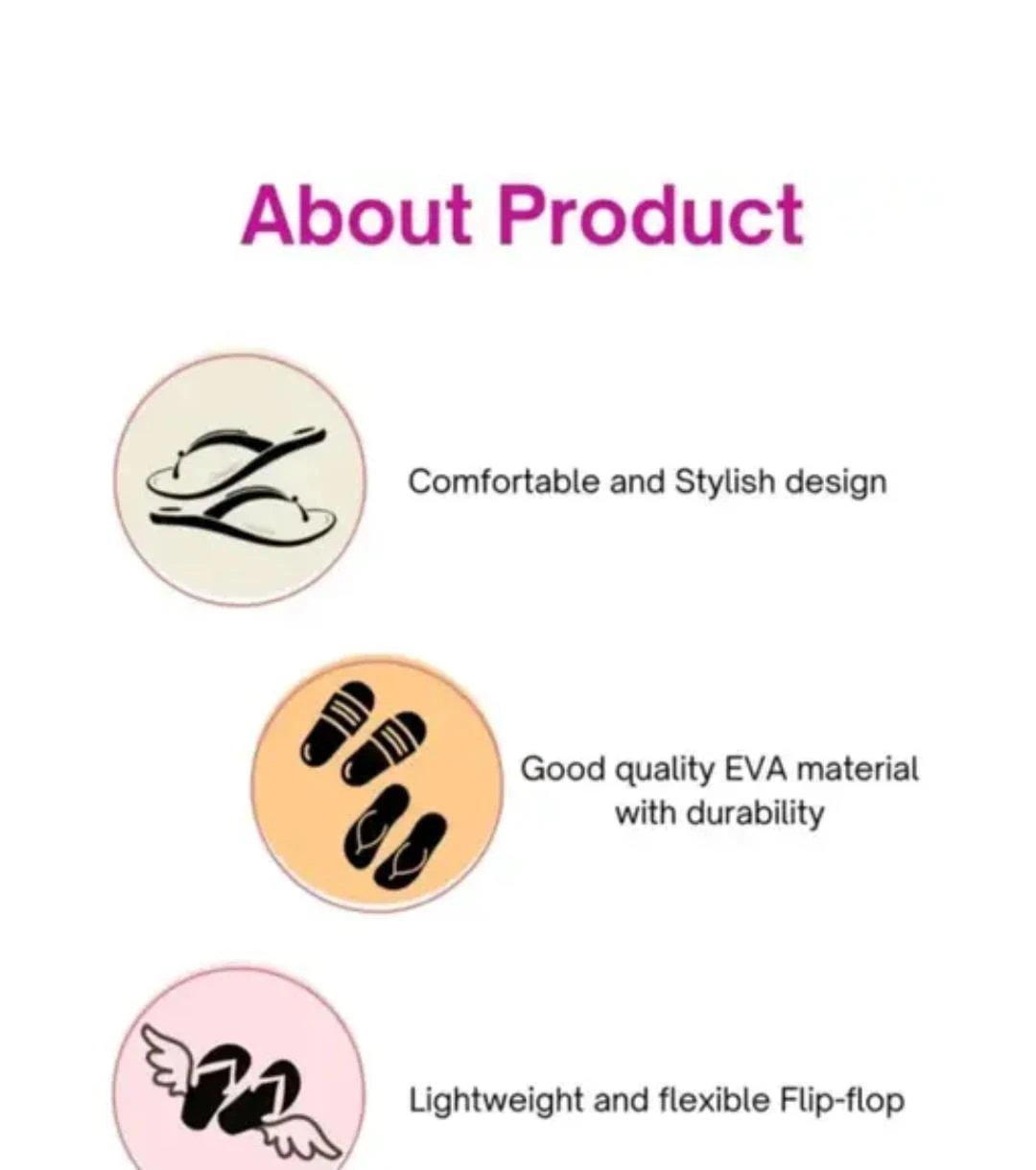 About Product

Comfortable and Stylish design

Good quality EVA material with durability

Lightweight and flexible Flip-flop